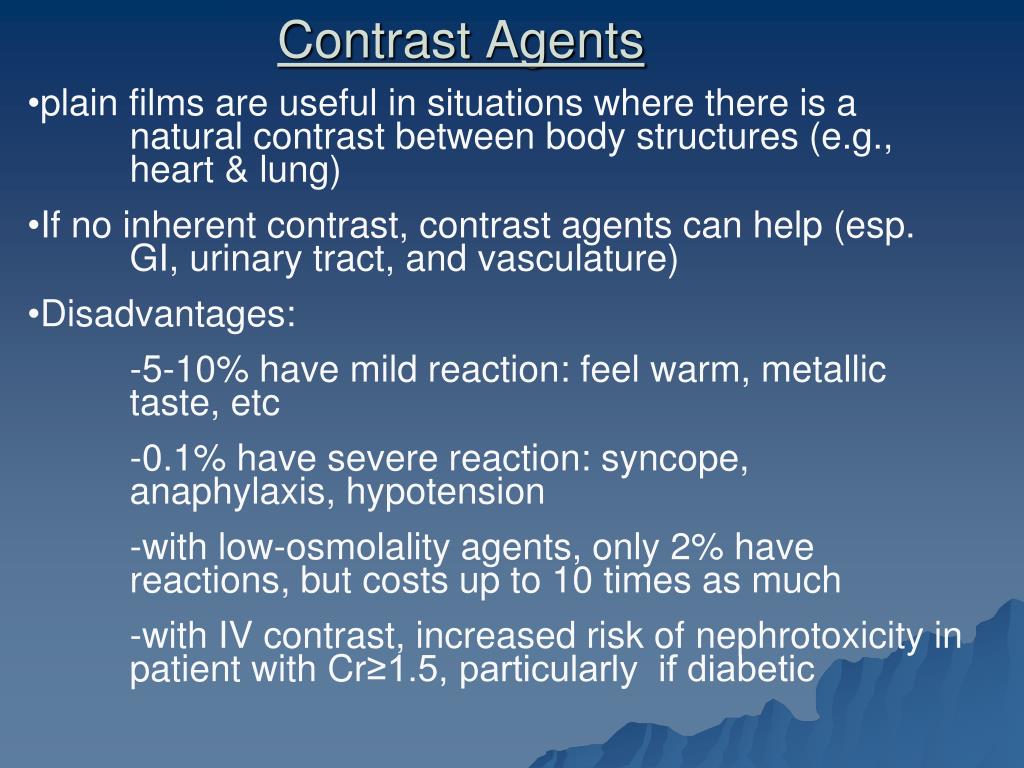 Contrast Agents

•plain films are useful in situations where there is a natural contrast between body structures (e.g., heart & lung)

•If no inherent contrast, contrast agents can help (esp. GI, urinary tract, and vasculature)

•Disadvantages:

-5-10% have mild reaction: feel warm, metallic taste, etc

-0.1% have severe reaction: syncope, anaphylaxis, hypotension

-with low-osmolality agents, only 2% have reactions, but costs up to 10 times as much

-with IV contrast, increased risk of nephrotoxicity in patient with Cr≥1.5, particularly if diabetic